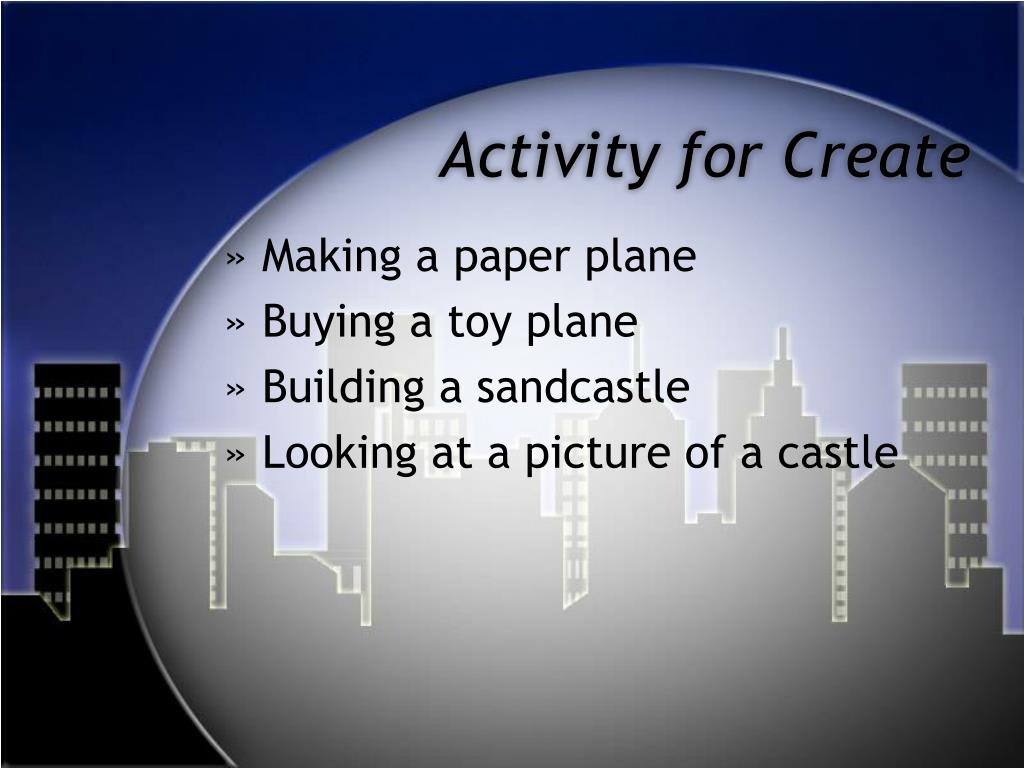 Activity for Create

» Making a paper plane
» Buying a toy plane
» Building a sandcastle
» Looking at a picture of a castle